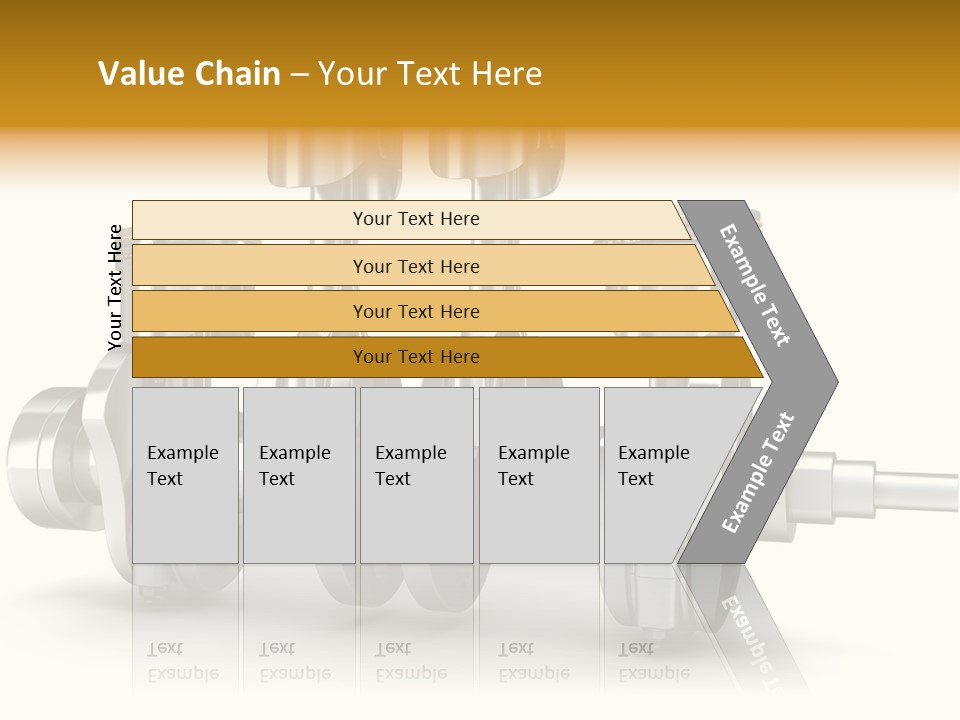 Value Chain – Your Text Here

Your Text Here

Your Text Here

Your Text Here

Your Text Here

Your Text Here

Example Text

Example Text

Example Text

Example Text

Example Text

Example Text

Example Text